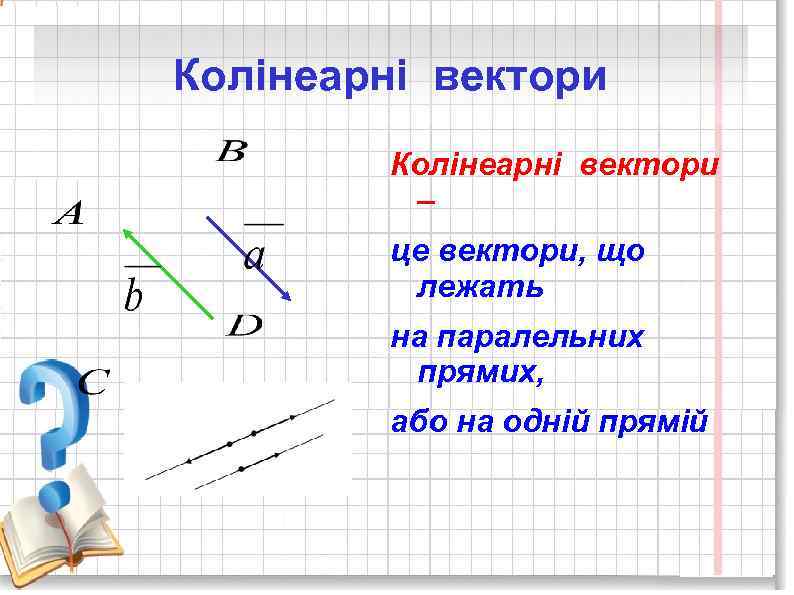 Колінеарні вектори

B

A

$\overline{a}$

$\overline{b}$

D

C

Колінеарні вектори –

це вектори, що лежать

на паралельних прямих,

або на одній прямій